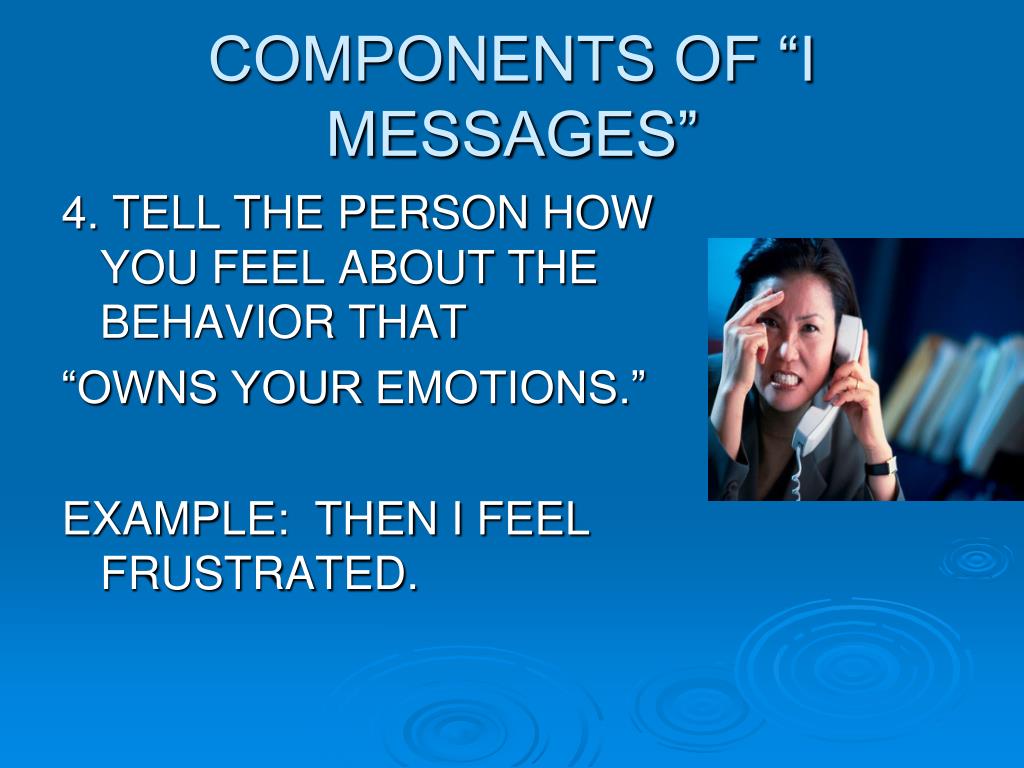 COMPONENTS OF “I MESSAGES”

4. TELL THE PERSON HOW YOU FEEL ABOUT THE BEHAVIOR THAT

“OWNS YOUR EMOTIONS.”

EXAMPLE: THEN I FEEL FRUSTRATED.